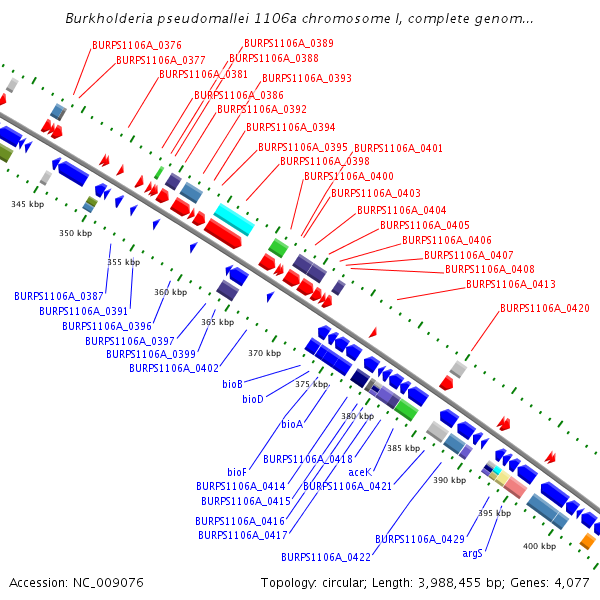 Burkholderia pseudomallei 1106a chromosome I, complete genom...

BURPS1106A_0376
BURPS1106A_0377
BURPS1106A_0389
BURPS1106A_0388
BURPS1106A_0381
BURPS1106A_0393
BURPS1106A_0386
BURPS1106A_0392
BURPS1106A_0394
BURPS1106A_0395
BURPS1106A_0401
BURPS1106A_0398
BURPS1106A_0400
BURPS1106A_0403
BURPS1106A_0404
BURPS1106A_0405
BURPS1106A_0406
BURPS1106A_0407
BURPS1106A_0408
BURPS1106A_0413
BURPS1106A_0420

345 kbp
350 kbp
355 kbp
360 kbp
365 kbp
370 kbp
375 kbp
380 kbp
385 kbp
390 kbp
395 kbp
400 kbp

BURPS1106A_0387
BURPS1106A_0391
BURPS1106A_0396
BURPS1106A_0397
BURPS1106A_0399
BURPS1106A_0402
bioB
bioD
bioA
bioF
BURPS1106A_0418
aceK
BURPS1106A_0414
BURPS1106A_0421
BURPS1106A_0415
BURPS1106A_0416
BURPS1106A_0417
BURPS1106A_0429
argS
BURPS1106A_0422

Accession: NC_009076
Topology: circular; Length: 3,988,455 bp; Genes: 4,077